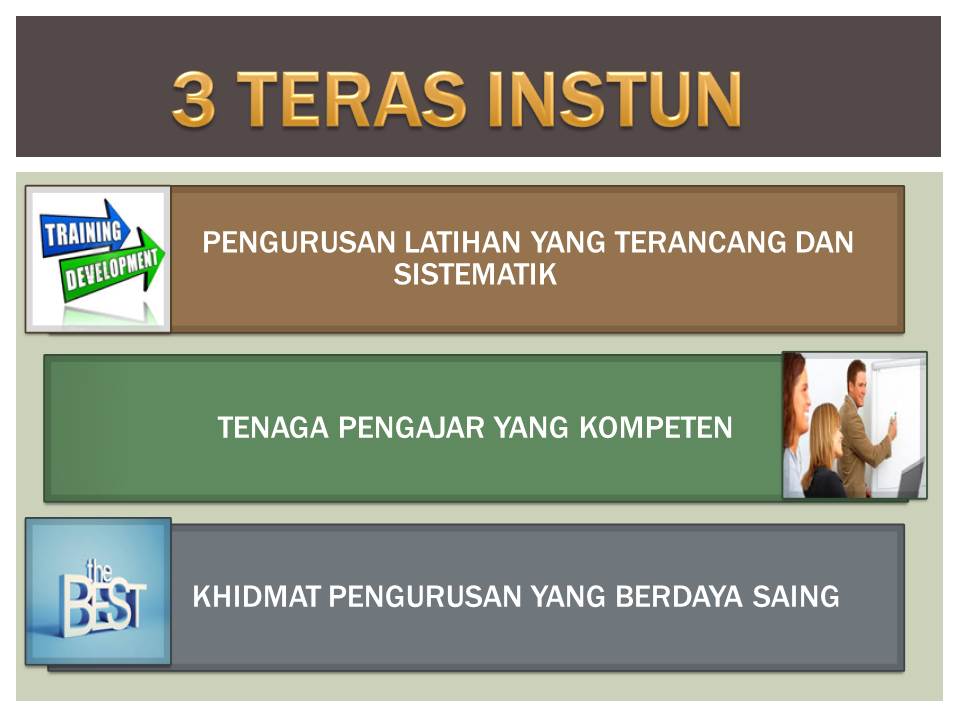 3 TERAS INSTUN

TRAINING
DEVELOPMENT

PENGURUSAN LATIHAN YANG TERANCANG DAN SISTEMATIK

TENAGA PENGAJAR YANG KOMPETEN

the BEST

KHIDMAT PENGURUSAN YANG BERDAYA SAING